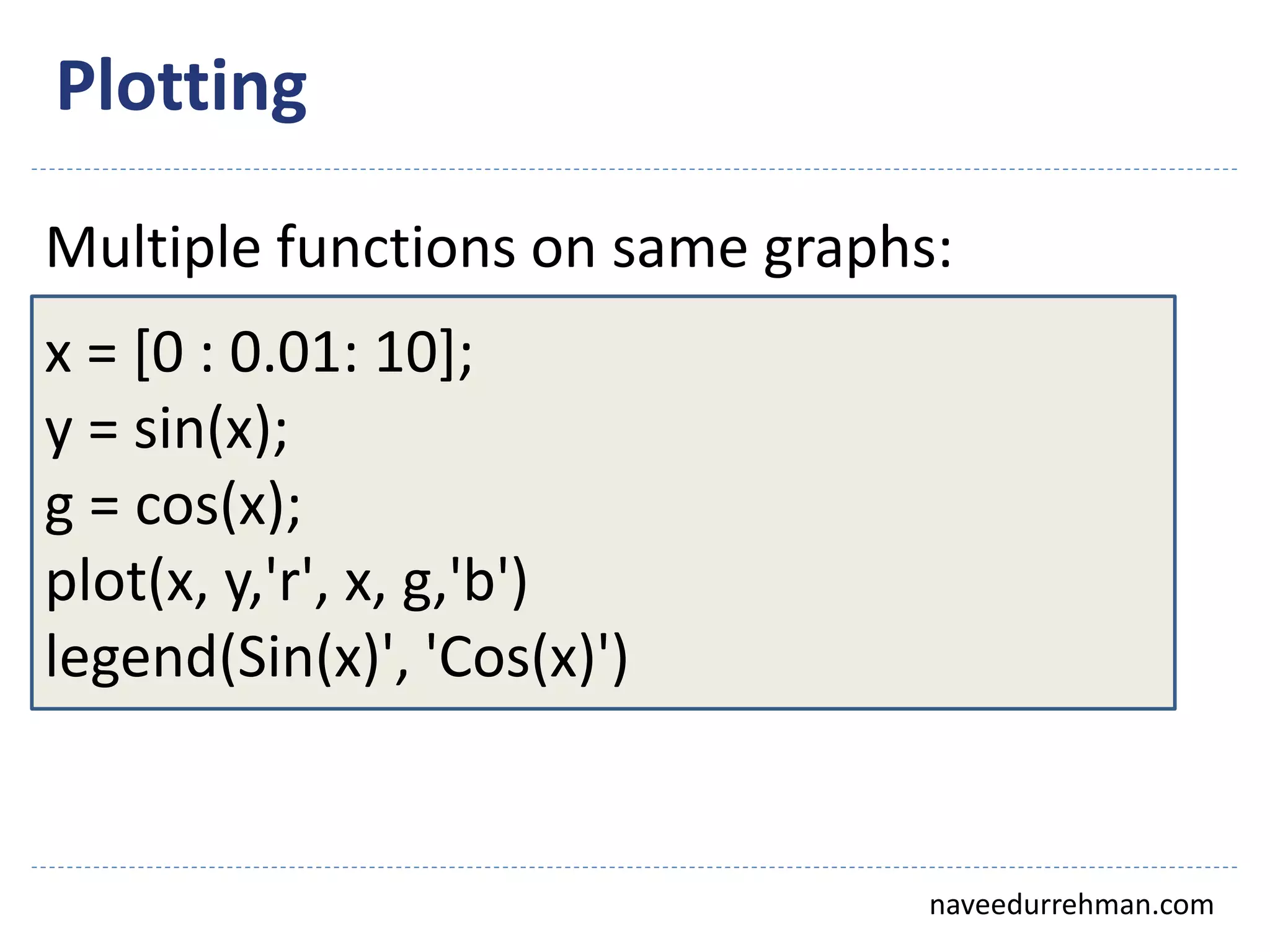 Plotting

Multiple functions on same graphs:

x = [0 : 0.01: 10];
y = sin(x);
g = cos(x);
plot(x, y,'r', x, g,'b')
legend(Sin(x)', 'Cos(x)')

naveedurrehman.com